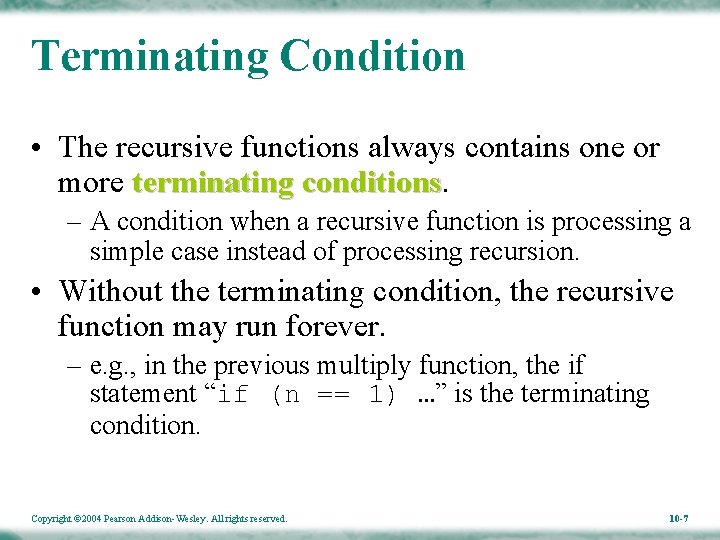 Terminating Condition

• The recursive functions always contains one or more terminating conditions.

– A condition when a recursive function is processing a simple case instead of processing recursion.

• Without the terminating condition, the recursive function may run forever.

– e.g., in the previous multiply function, the if statement “if (n == 1) …” is the terminating condition.

Copyright ©2004 Pearson Addison-Wesley. All rights reserved.

10-7